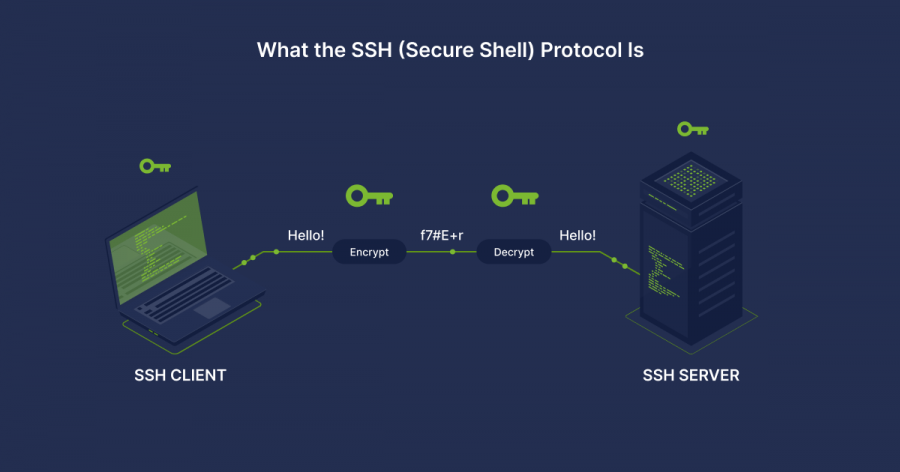 What the SSH (Secure Shell) Protocol Is

Hello!

Encrypt

f7#E+r

Decrypt

Hello!

SSH CLIENT

SSH SERVER